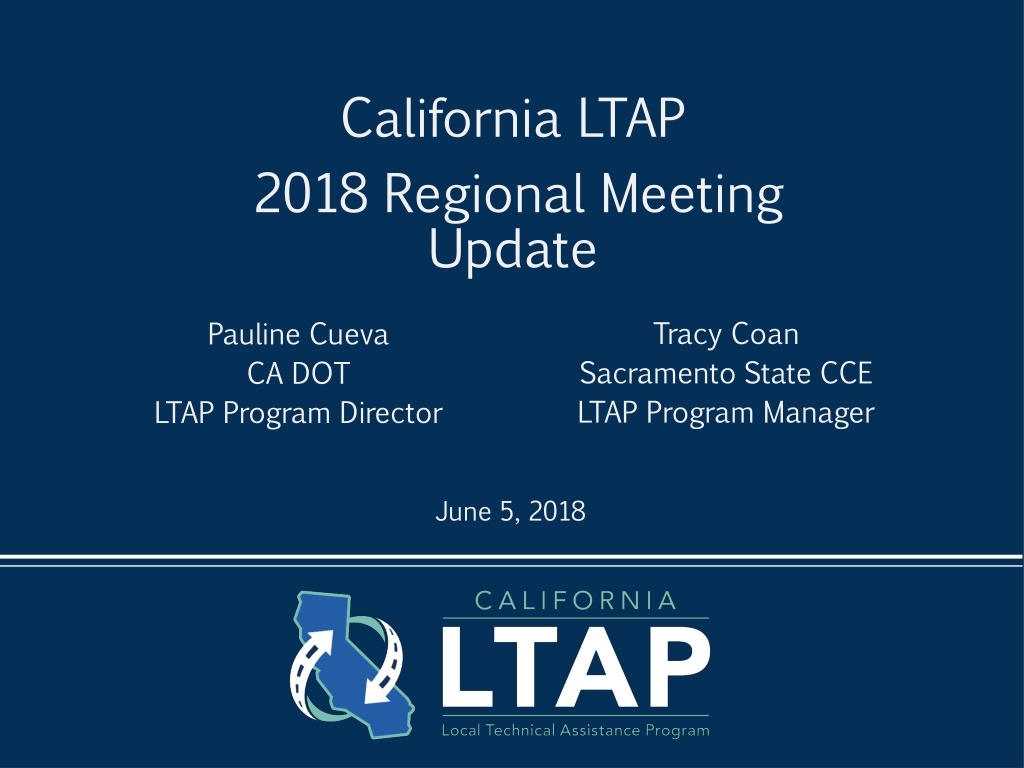 California LTAP
2018 Regional Meeting Update

Pauline Cueva
CA DOT
LTAP Program Director

Tracy Coan
Sacramento State CCE
LTAP Program Manager

June 5, 2018

CALIFORNIA
LTAP
Local Technical Assistance Program